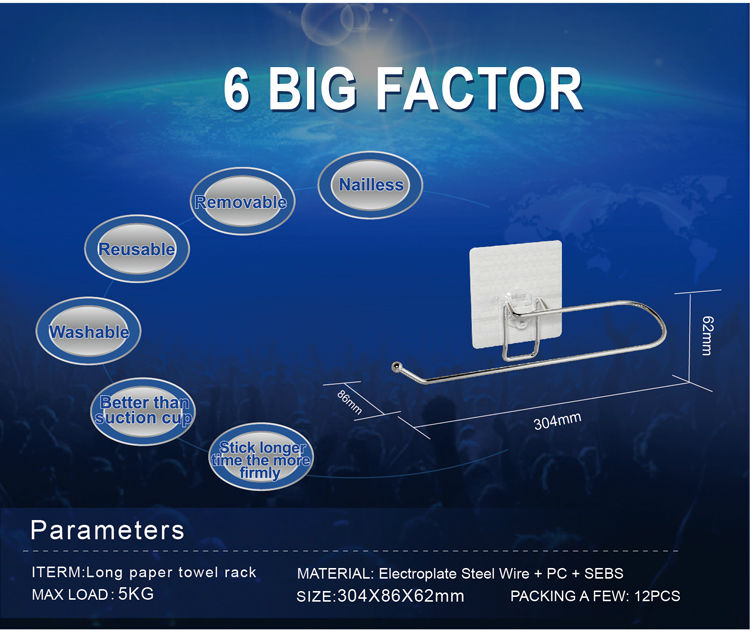 6 BIG FACTOR

Nailless

Removable

Reusable

Washable

Better than suction cup

Stick longer time the more firmly

62mm

86mm

304mm

Parameters

ITERM:Long paper towel rack
MAX LOAD: 5KG

MATERIAL: Electroplate Steel Wire + PC + SEBS
SIZE:304X86X62mm
PACKING A FEW: 12PCS